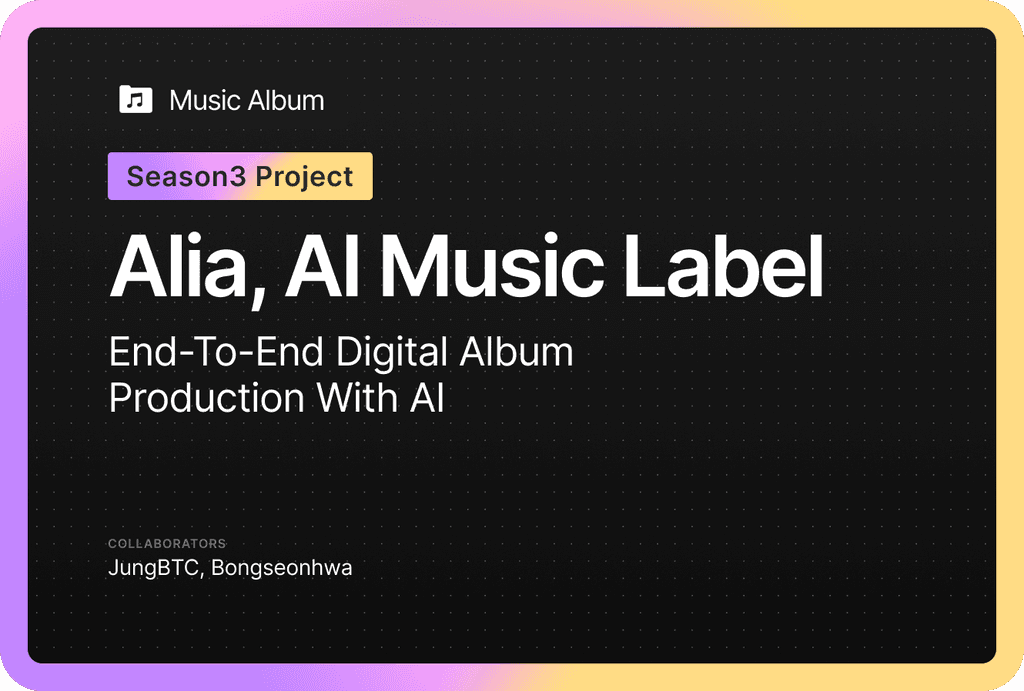 Music Album

Season3 Project

Alia, AI Music Label

End-To-End Digital Album Production With AI

COLLABORATORS

JungBTC, Bongseonhwa